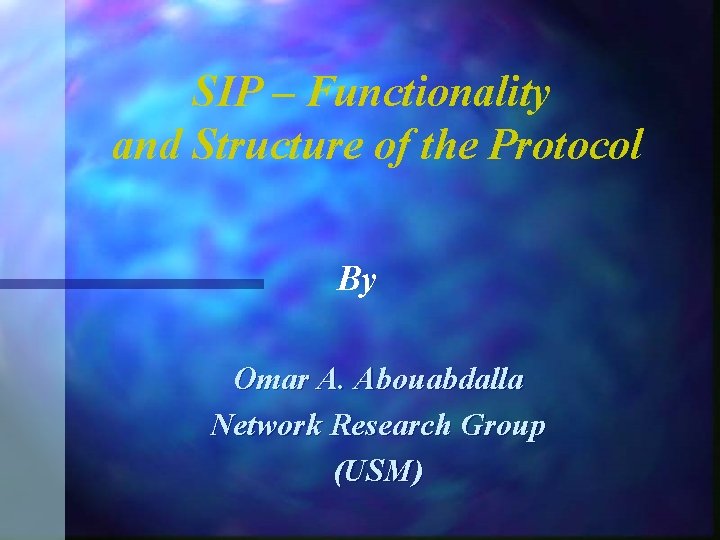 SIP – Functionality and Structure of the Protocol

By

Omar A. Abouabdalla
Network Research Group
(USM)